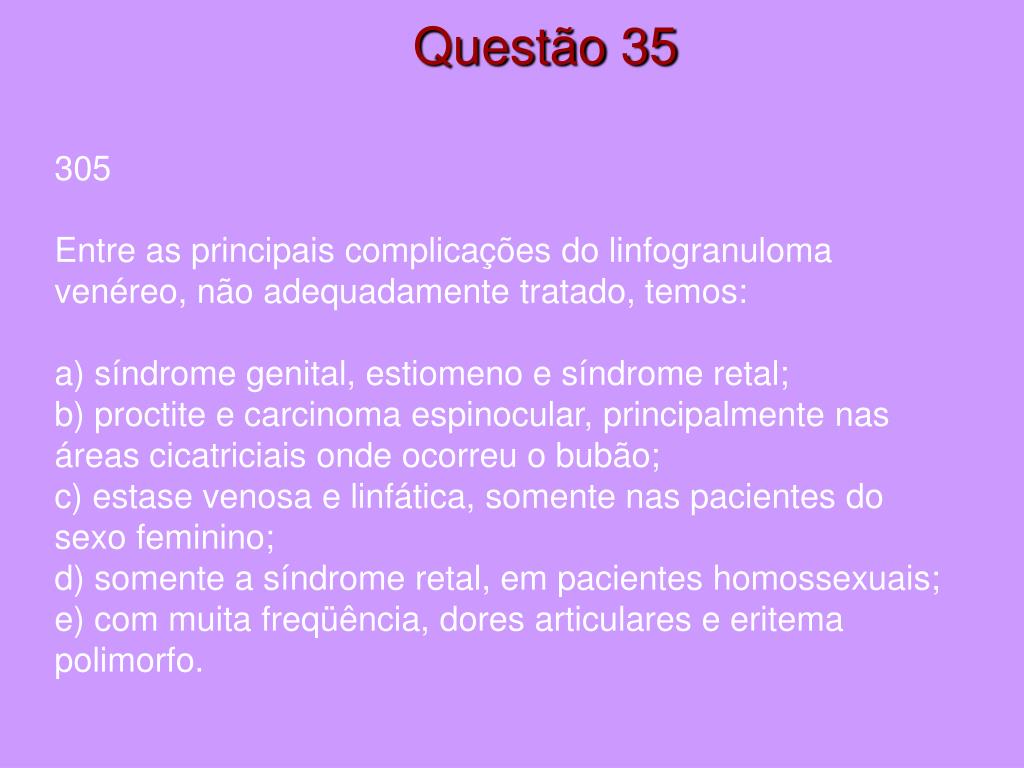 Questão 35

305

Entre as principais complicações do linfogranuloma venéreo, não adequadamente tratado, temos:

a) síndrome genital, estiomeno e síndrome retal;
b) proctite e carcinoma espinocular, principalmente nas áreas cicatriciais onde ocorreu o bubão;
c) estase venosa e linfática, somente nas pacientes do sexo feminino;
d) somente a síndrome retal, em pacientes homossexuais;
e) com muita freqüência, dores articulares e eritema polimorfo.